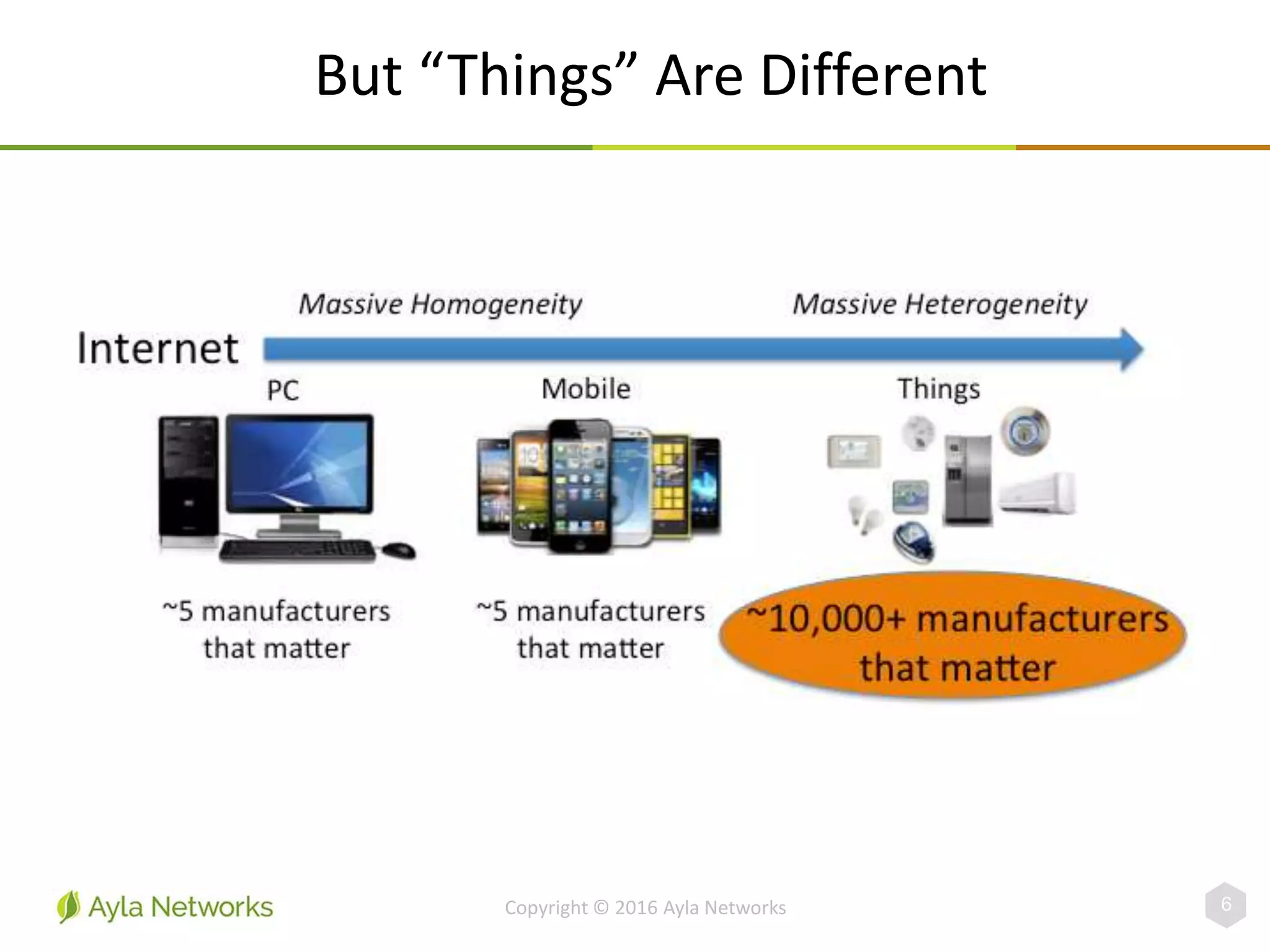 But “Things” Are Different

Massive Homogeneity

Massive Heterogeneity

Internet

PC

Mobile

Things

~5 manufacturers that matter

~5 manufacturers that matter

~10,000+ manufacturers that matter

Ayla Networks

Copyright © 2016 Ayla Networks

6